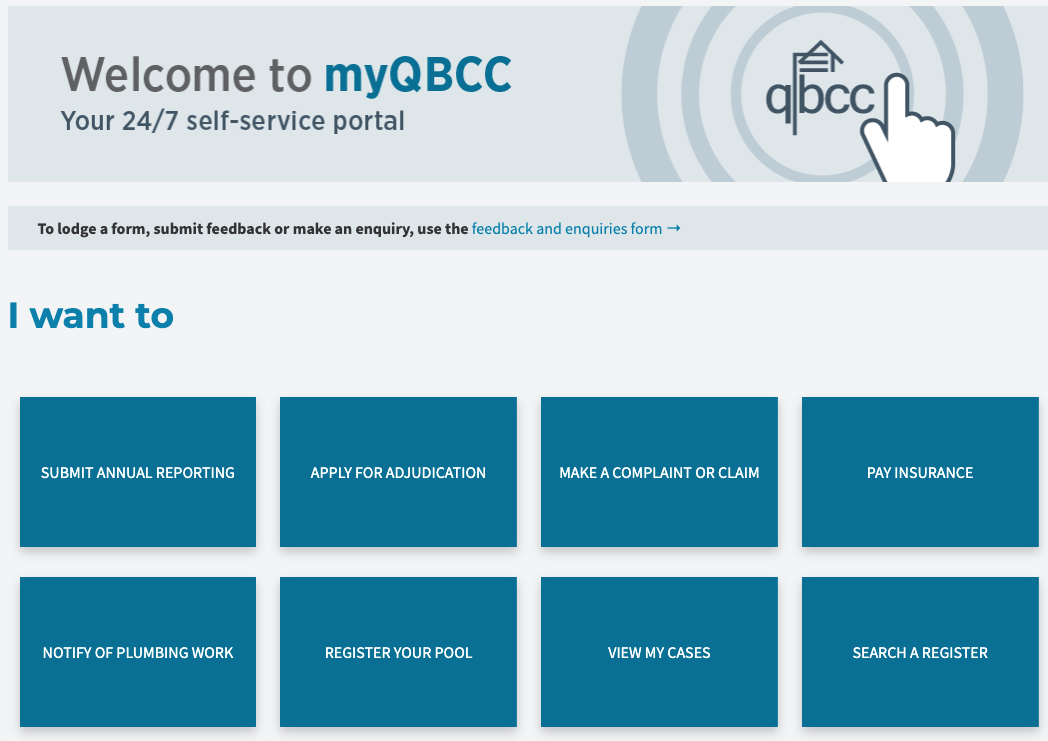 Welcome to myQBCC
Your 24/7 self-service portal

qbcc

To lodge a form, submit feedback or make an enquiry, use the feedback and enquiries form →

I want to

SUBMIT ANNUAL REPORTING

APPLY FOR ADJUDICATION

MAKE A COMPLAINT OR CLAIM

PAY INSURANCE

NOTIFY OF PLUMBING WORK

REGISTER YOUR POOL

VIEW MY CASES

SEARCH A REGISTER